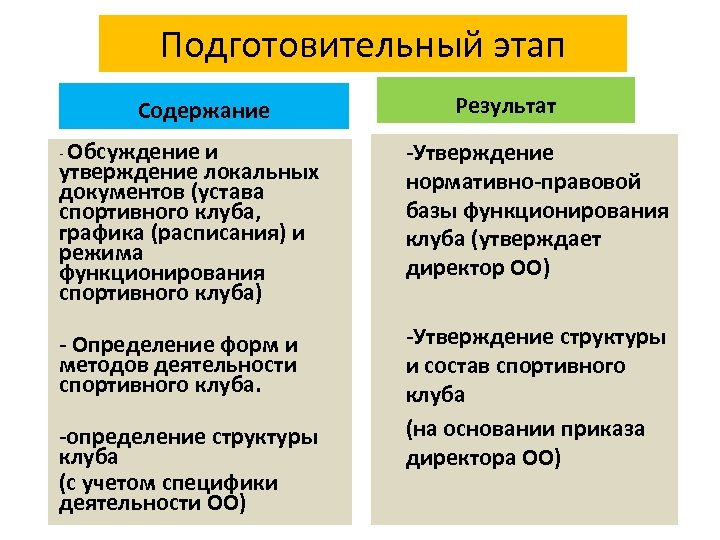 Подготовительный этап

Содержание

- Обсуждение и утверждение локальных документов (устава спортивного клуба, графика (расписания) и режима функционирования спортивного клуба)

- Определение форм и методов деятельности спортивного клуба.

-определение структуры клуба
(с учетом специфики деятельности ОО)

Результат

-Утверждение нормативно-правовой базы функционирования клуба (утверждает директор ОО)

-Утверждение структуры и состав спортивного клуба
(на основании приказа директора ОО)